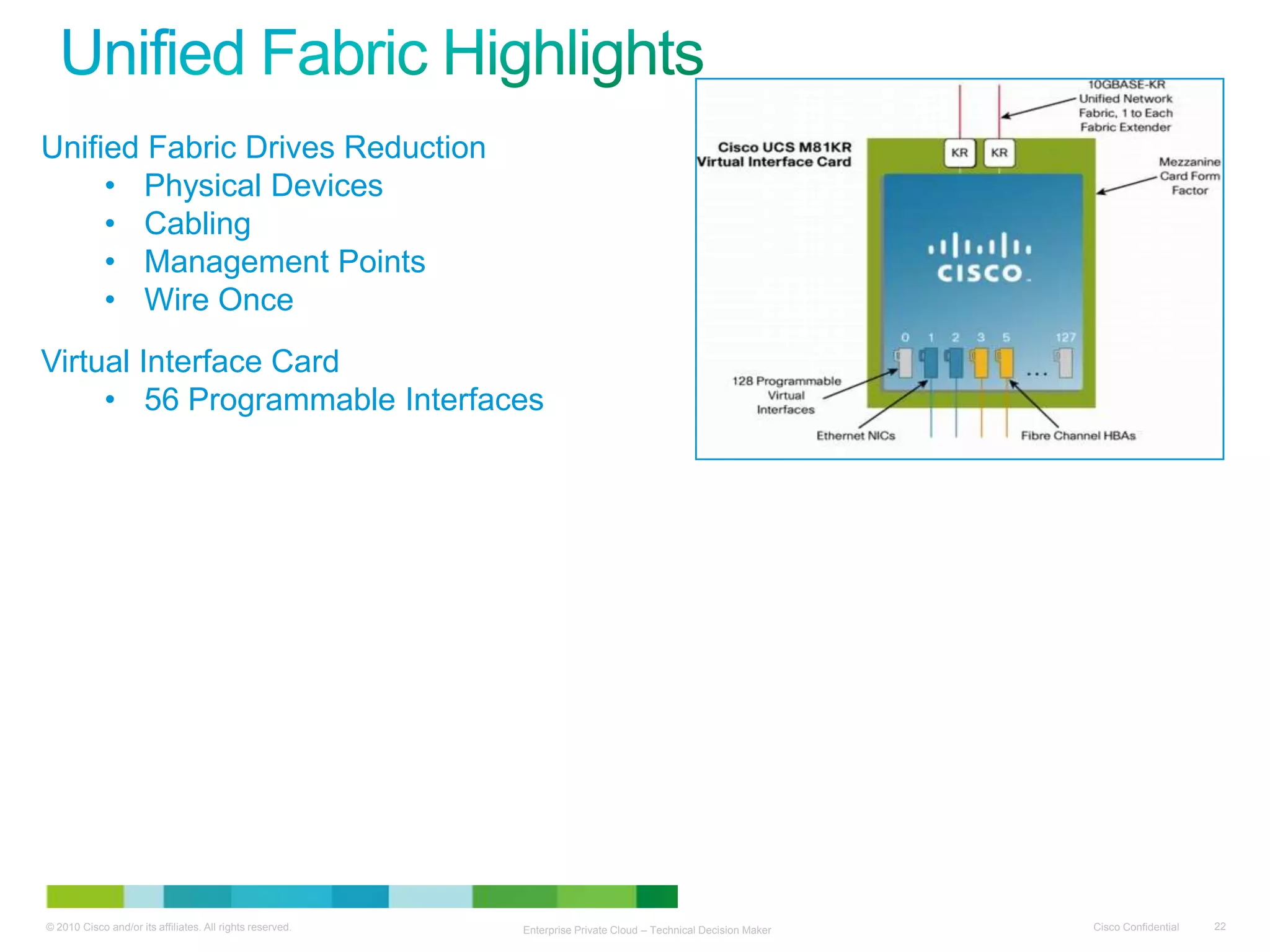 Unified Fabric Highlights

Unified Fabric Drives Reduction
• Physical Devices
• Cabling
• Management Points
• Wire Once

Virtual Interface Card
• 56 Programmable Interfaces

10GBASE-KR Unified Network Fabric, 1 to Each Fabric Extender

Cisco UCS M81KR Virtual Interface Card

KR KR

Mezzanine Card Form Factor

CISCO

0 1 2 3 5 127

...

128 Programmable Virtual Interfaces

Ethernet NICs

Fibre Channel HBAs

© 2010 Cisco and/or its affiliates. All rights reserved.

Enterprise Private Cloud – Technical Decision Maker

Cisco Confidential 22